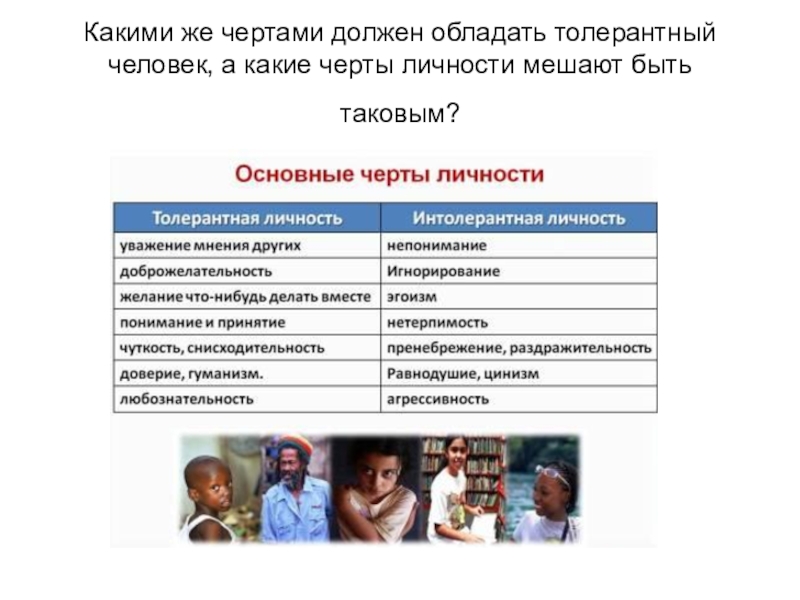 Какими же чертами должен обладать толерантный человек, а какие черты личности мешают быть таковым?

Основные черты личности

| Толерантная личность | Интолерантная личность |
|---|---|
| уважение мнения других | непонимание |
| доброжелательность | Игнорирование |
| желание что-нибудь делать вместе | эгоизм |
| понимание и принятие | нетерпимость |
| чуткость, снисходительность | пренебрежение, раздражительность |
| доверие, гуманизм. | Равнодушие, цинизм |
| любознательность | агрессивность |